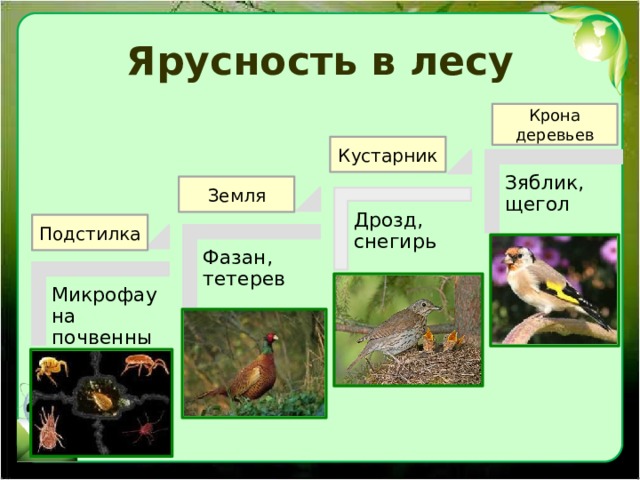 Ярусность в лесу

Подстилка

Микрофау на почвенны

Земля

Фазан, тетерев

Кустарник

Дрозд, снегирь

Крона деревьев

Зяблик, щегол